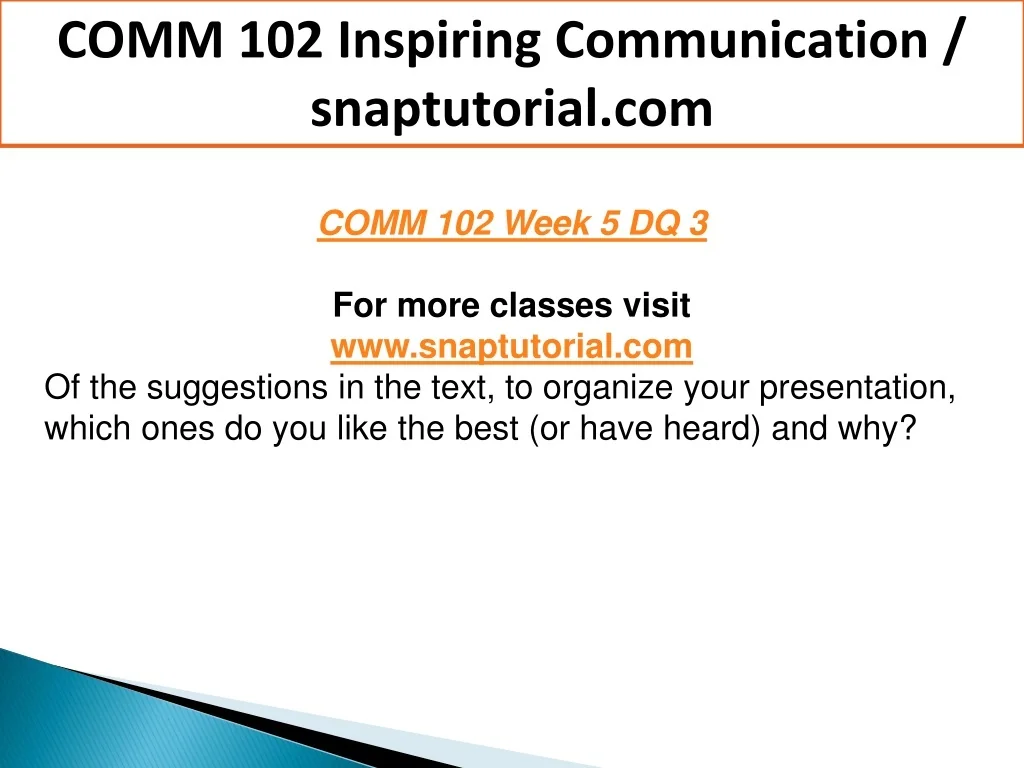 COMM 102 Inspiring Communication / snaptutorial.com

COMM 102 Week 5 DQ 3

For more classes visit
www.snaptutorial.com
Of the suggestions in the text, to organize your presentation, which ones do you like the best (or have heard) and why?